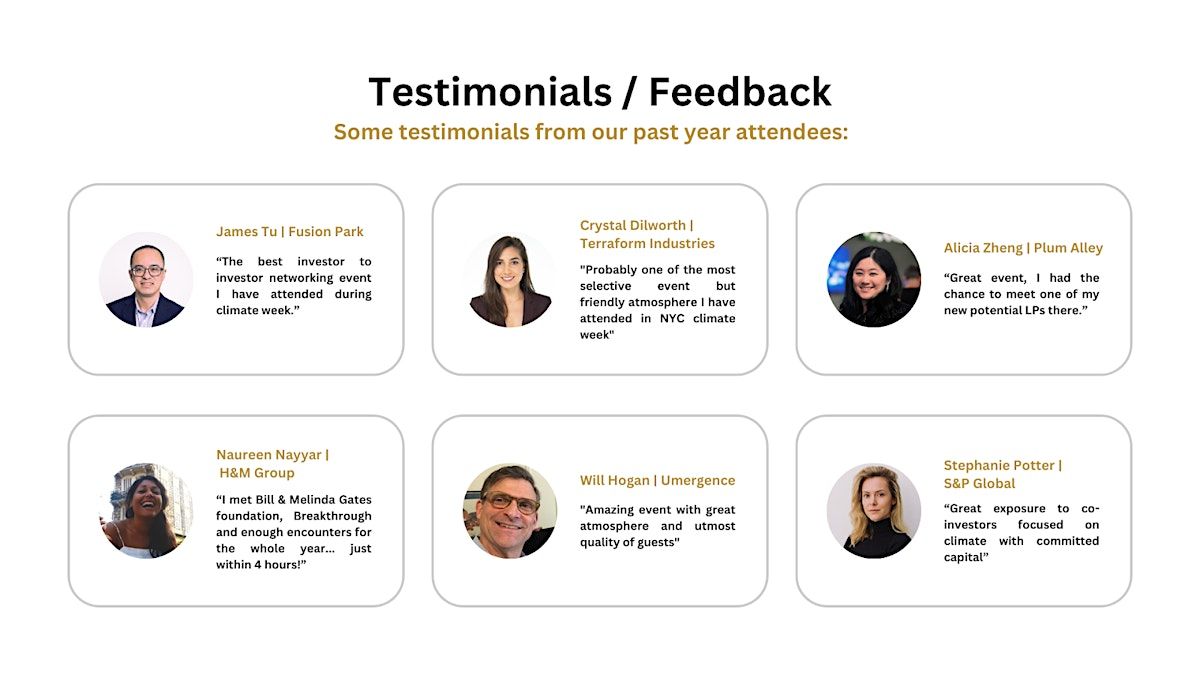 Testimonials / Feedback

Some testimonials from our past year attendees:

James Tu | Fusion Park

"The best investor to investor networking event I have attended during climate week."

Crystal Dilworth |
Terraform Industries

"Probably one of the most selective event but friendly atmosphere I have attended in NYC climate week"

Alicia Zheng | Plum Alley

"Great event, I had the chance to meet one of my new potential LPs there."

Naureen Nayyar |
H&M Group

"I met Bill & Melinda Gates foundation, Breakthrough and enough encounters for the whole year... just within 4 hours!"

Will Hogan | Umergence

"Amazing event with great atmosphere and utmost quality of guests"

Stephanie Potter |
S&P Global

"Great exposure to co-investors focused on climate with committed capital"